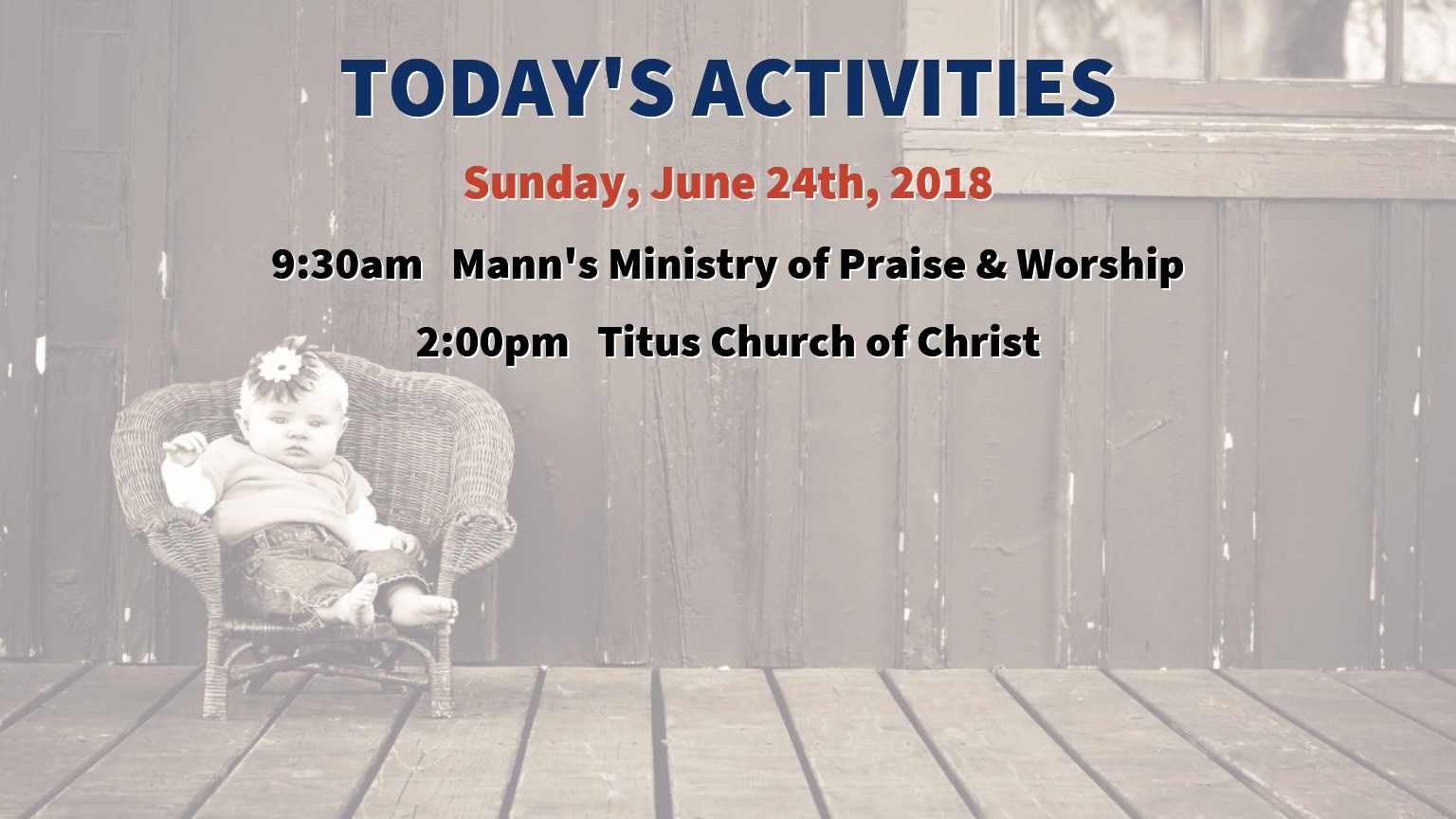 TODAY'S ACTIVITIES

Sunday, June 24th, 2018

9:30am Mann's Ministry of Praise & Worship

2:00pm Titus Church of Christ